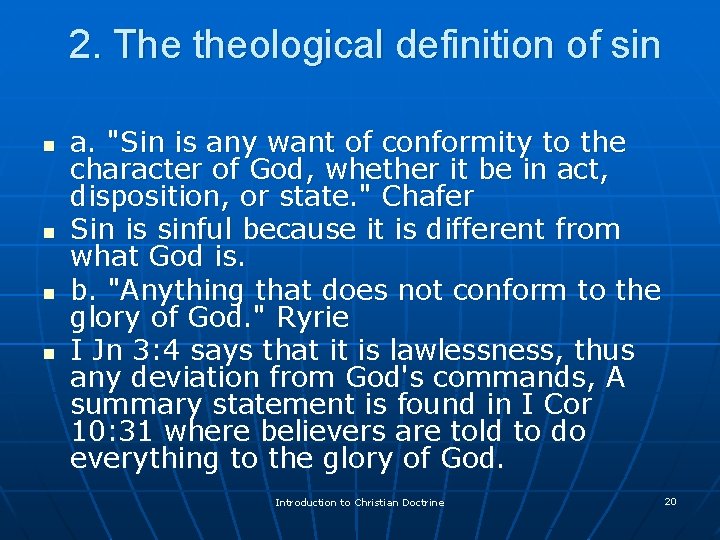 2. The theological definition of sin

- a. "Sin is any want of conformity to the character of God, whether it be in act, disposition, or state." Chafer
- Sin is sinful because it is different from what God is.
- b. "Anything that does not conform to the glory of God." Ryrie
- I Jn 3:4 says that it is lawlessness, thus any deviation from God's commands, A summary statement is found in I Cor 10:31 where believers are told to do everything to the glory of God.

Introduction to Christian Doctrine

20